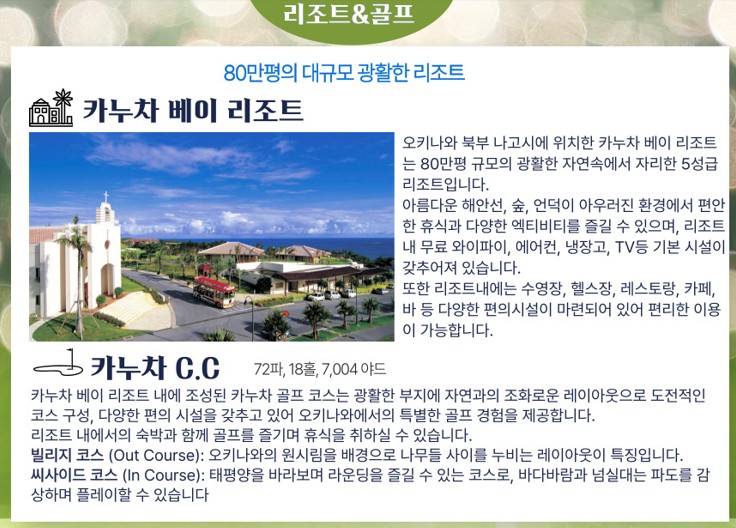 리조트&골프

80만평의 대규모 광활한 리조트

카누차 베이 리조트

오키나와 북부 나고시에 위치한 카누차 베이 리조트는 80만평 규모의 광활한 자연속에서 자리한 5성급 리조트입니다.
아름다운 해안선, 숲, 언덕이 아우러진 환경에서 편안한 휴식과 다양한 엑티비티를 즐길 수 있으며, 리조트 내 무료 와이파이, 에어컨, 냉장고, TV등 기본 시설이 갖추어져 있습니다.
또한 리조트내에는 수영장, 헬스장, 레스토랑, 카페, 바 등 다양한 편의시설이 마련되어 있어 편리한 이용이 가능합니다.

카누차 C.C 72파, 18홀, 7,004 야드

카누차 베이 리조트 내에 조성된 카누차 골프 코스는 광활한 부지에 자연과의 조화로운 레이아웃으로 도전적인 코스 구성, 다양한 편의 시설을 갖추고 있어 오키나와에서의 특별한 골프 경험을 제공합니다.
리조트 내에서의 숙박과 함께 골프를 즐기며 휴식을 취하실 수 있습니다.
빌리지 코스 (Out Course): 오키나와의 원시림을 배경으로 나무들 사이를 누비는 레이아웃이 특징입니다.
씨사이드 코스 (In Course): 태평양을 바라보며 라운딩을 즐길 수 있는 코스로, 바다바람과 넘실대는 파도를 감상하며 플레이할 수 있습니다